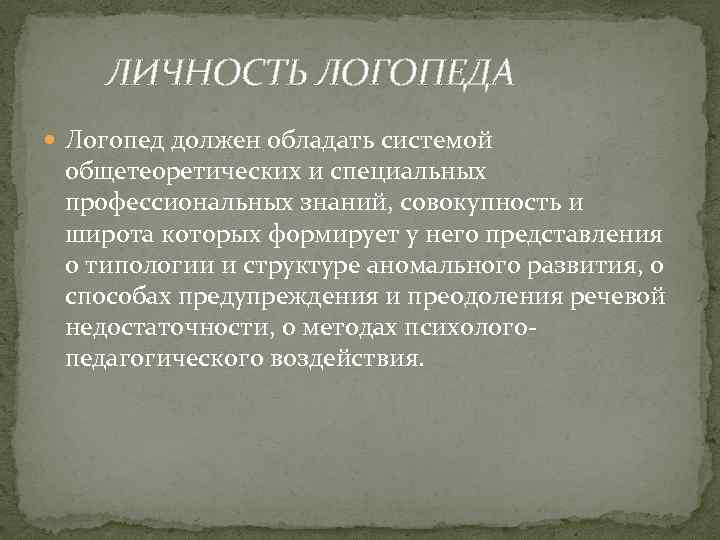 ЛИЧНОСТЬ ЛОГОПЕДА

Логопед должен обладать системой общетеоретических и специальных профессиональных знаний, совокупность и широта которых формирует у него представления о типологии и структуре аномального развития, о способах предупреждения и преодоления речевой недостаточности, о методах психолого-педагогического воздействия.